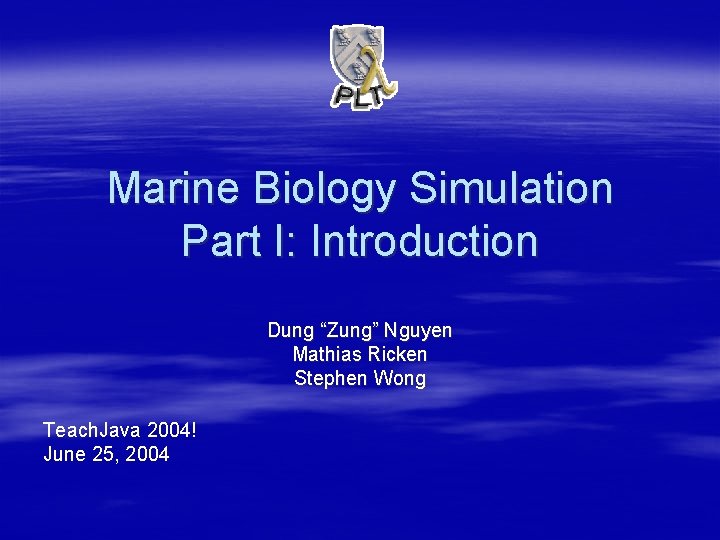 PLT

Marine Biology Simulation
Part I: Introduction

Dung “Zung” Nguyen
Mathias Ricken
Stephen Wong

TeachJava 2004!
June 25, 2004